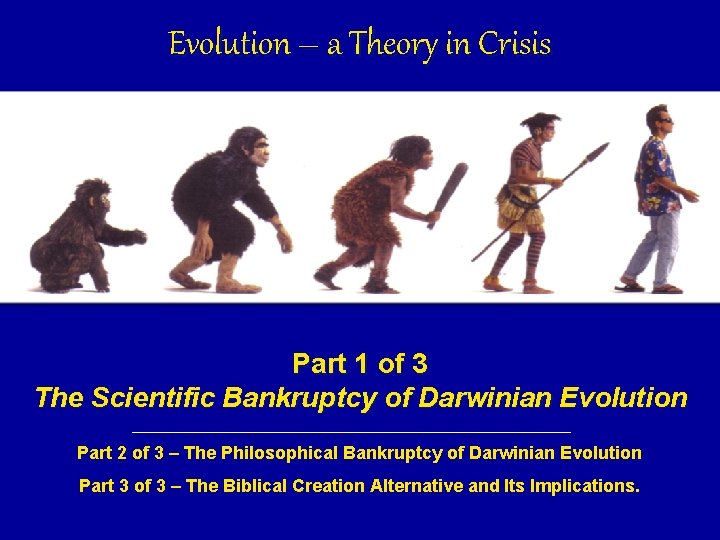 Evolution – a Theory in Crisis

Part 1 of 3
The Scientific Bankruptcy of Darwinian Evolution

Part 2 of 3 – The Philosophical Bankruptcy of Darwinian Evolution

Part 3 of 3 – The Biblical Creation Alternative and Its Implications.